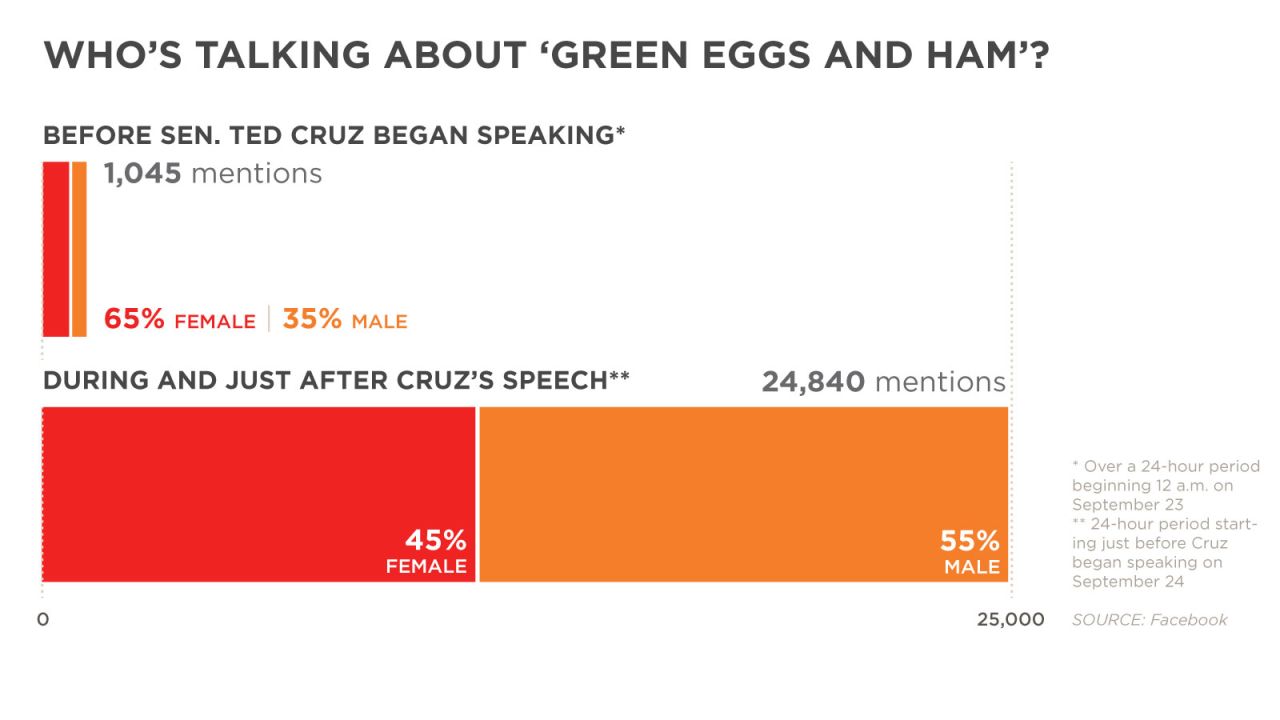 WHO'S TALKING ABOUT 'GREEN EGGS AND HAM'?

BEFORE SEN. TED CRUZ BEGAN SPEAKING*

1,045 mentions

65% FEMALE | 35% MALE

DURING AND JUST AFTER CRUZ'S SPEECH**

24,840 mentions

45% FEMALE

55% MALE

0

25,000

* Over a 24-hour period beginning 12 a.m. on September 23
** 24-hour period starting just before Cruz began speaking on September 24

SOURCE: Facebook